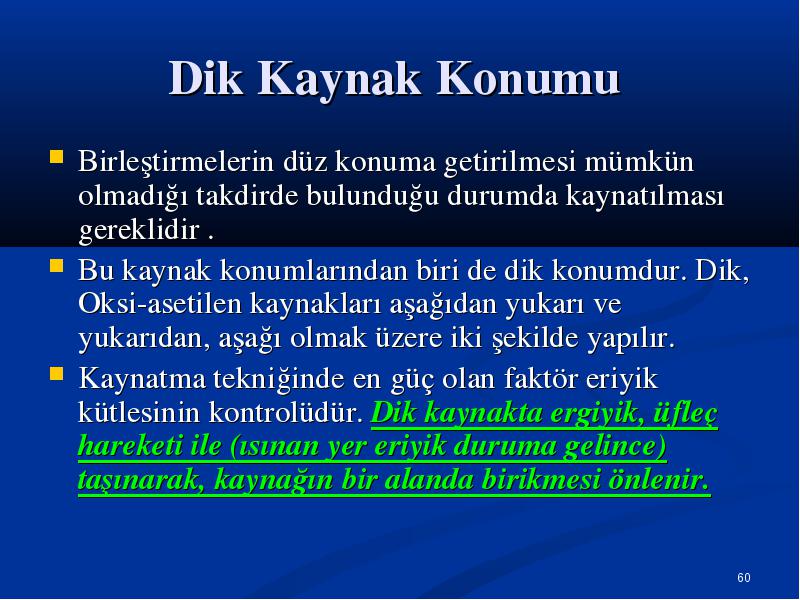 Dik Kaynak Konumu

Birleştirmelerin düz konuma getirilmesi mümkün olmadığı takdirde bulunduğu durumda kaynatılması gereklidir .

Bu kaynak konumlarından biri de dik konumdur. Dik, Oksi-asetilen kaynakları aşağıdan yukarı ve yukarıdan, aşağı olmak üzere iki şekilde yapılır.

Kaynatma tekniğinde en güç olan faktör eriyik kütlesinin kontrolüdür. Dik kaynakta ergiyik, üfleç hareketi ile (ısınan yer eriyik duruma gelince) taşınarak, kaynağın bir alanda birikmesi önlenir.

60